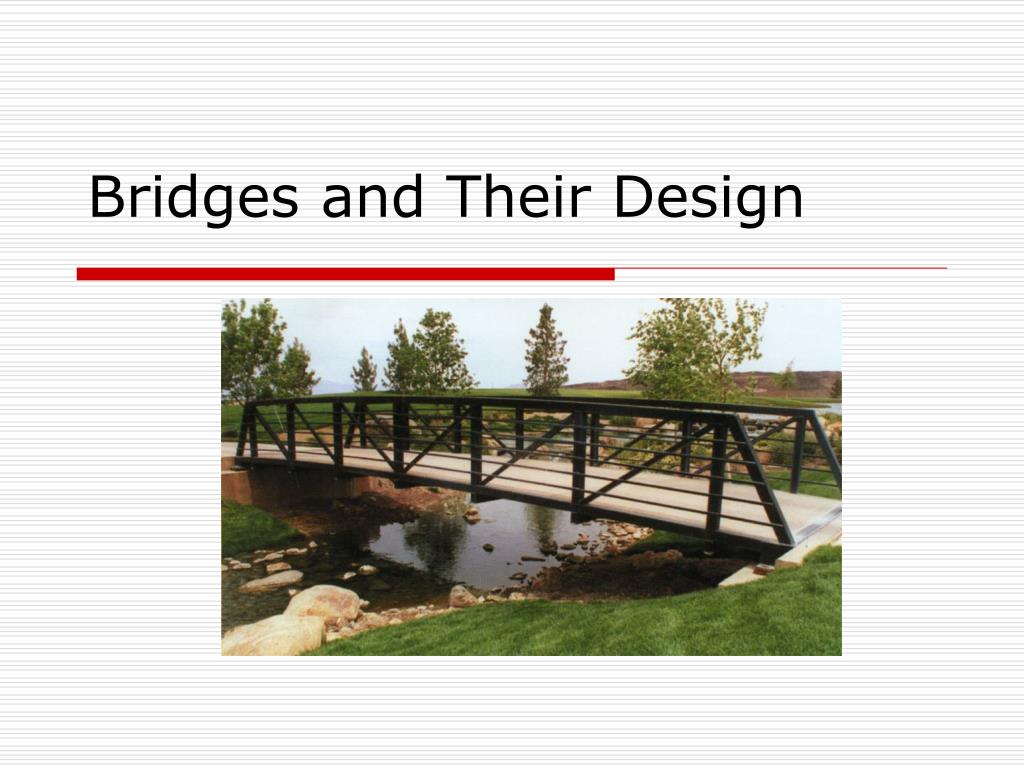 Bridges and Their Design